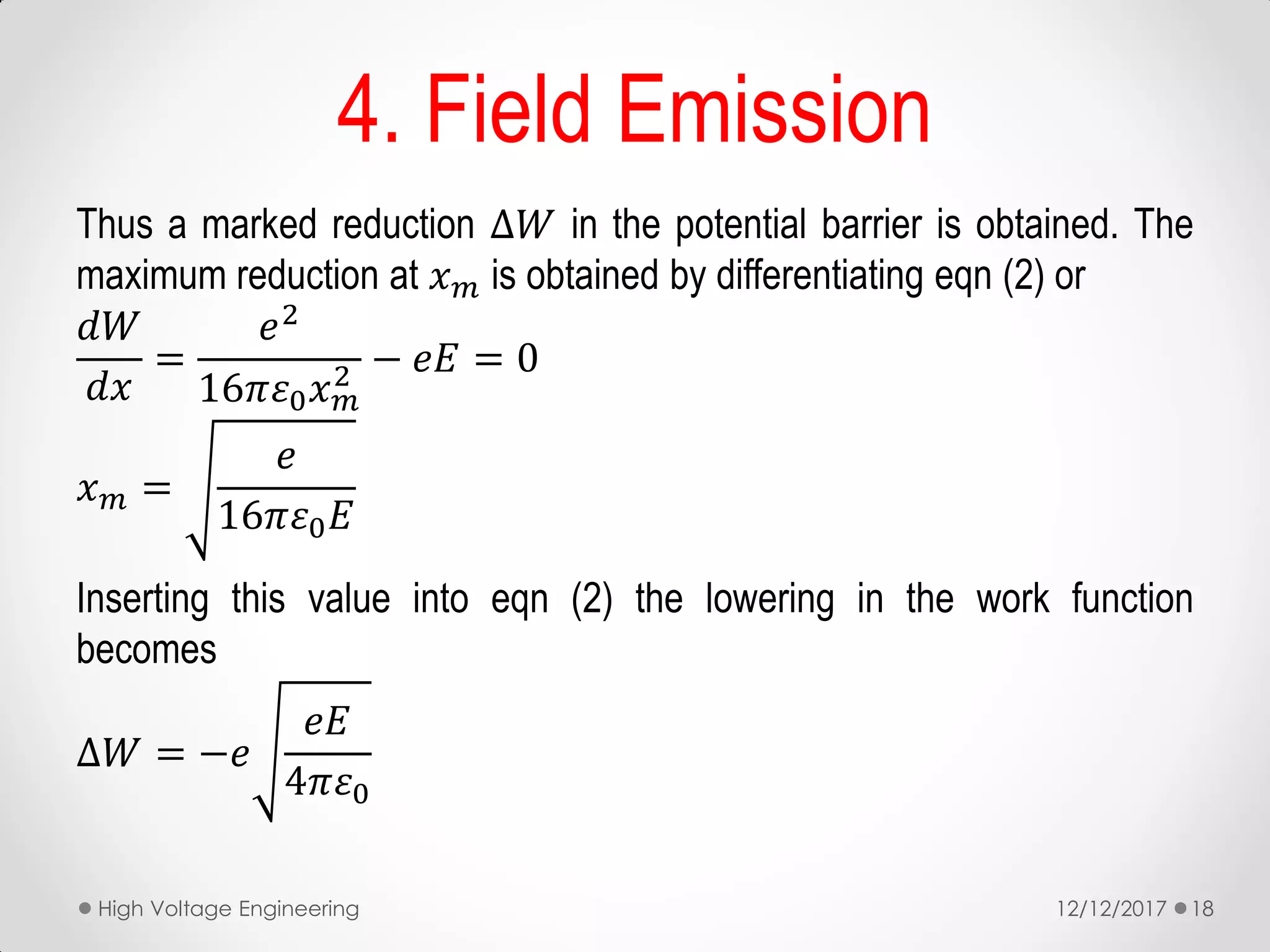 4. Field Emission

Thus a marked reduction $\Delta W$ in the potential barrier is obtained. The maximum reduction at $x_m$ is obtained by differentiating eqn (2) or

$\frac{dW}{dx} = \frac{e^2}{16\pi\varepsilon_0 x_m^2} - eE = 0$

$x_m = \sqrt{\frac{e}{16\pi\varepsilon_0 E}}$

Inserting this value into eqn (2) the lowering in the work function becomes

$\Delta W = -e\sqrt{\frac{eE}{4\pi\varepsilon_0}}$

High Voltage Engineering

12/12/2017 18